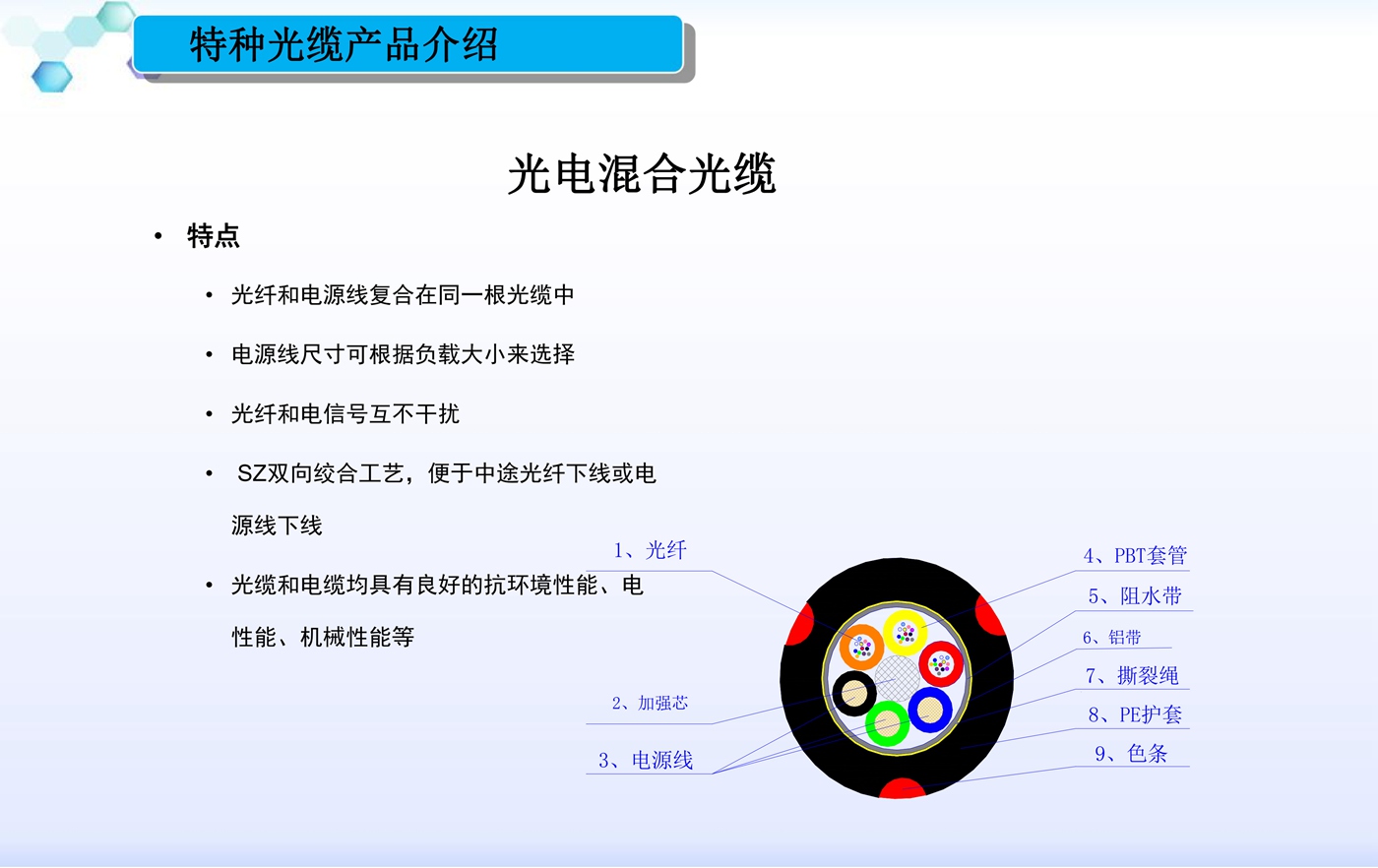 特种光缆产品介绍

光电混合光缆

• 特点

• 光纤和电源线复合在同一根光缆中

• 电源线尺寸可根据负载大小来选择

• 光纤和电信号互不干扰

• SZ双向绞合工艺，便于中途光纤下线或电源线下线

• 光缆和电缆均具有良好的抗环境性能、电性能、机械性能等

1、光纤
2、加强芯
3、电源线
4、PBT套管
5、阻水带
6、铝带
7、撕裂绳
8、PE护套
9、色条